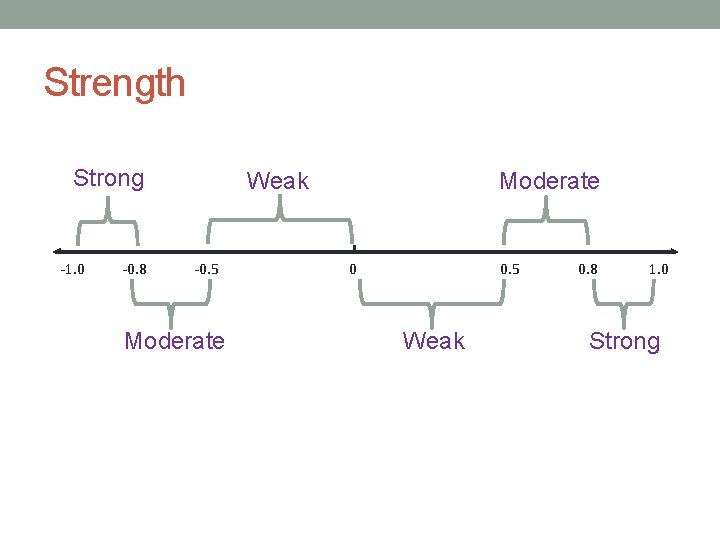 Strength

Strong

Weak

Moderate

-1.0 -0.8 -0.5 0 0.5 0.8 1.0

Moderate

Weak

Strong